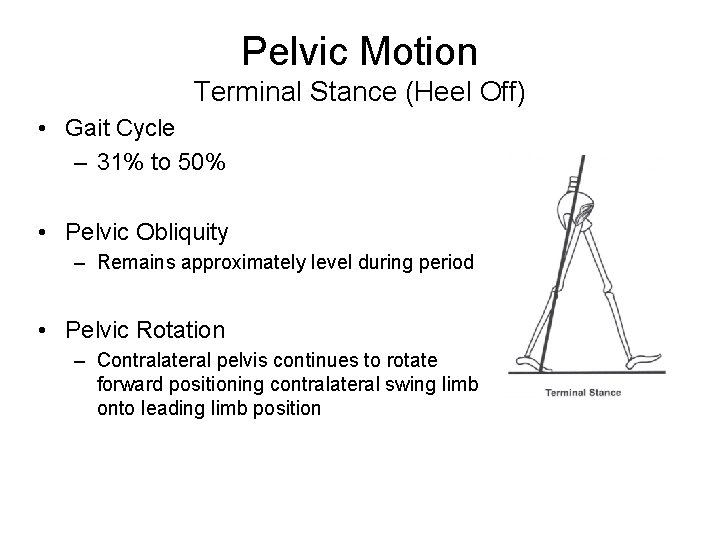 Pelvic Motion
Terminal Stance (Heel Off)

• Gait Cycle
– 31% to 50%

• Pelvic Obliquity
– Remains approximately level during period

• Pelvic Rotation
– Contralateral pelvis continues to rotate forward positioning contralateral swing limb onto leading limb position

Terminal Stance